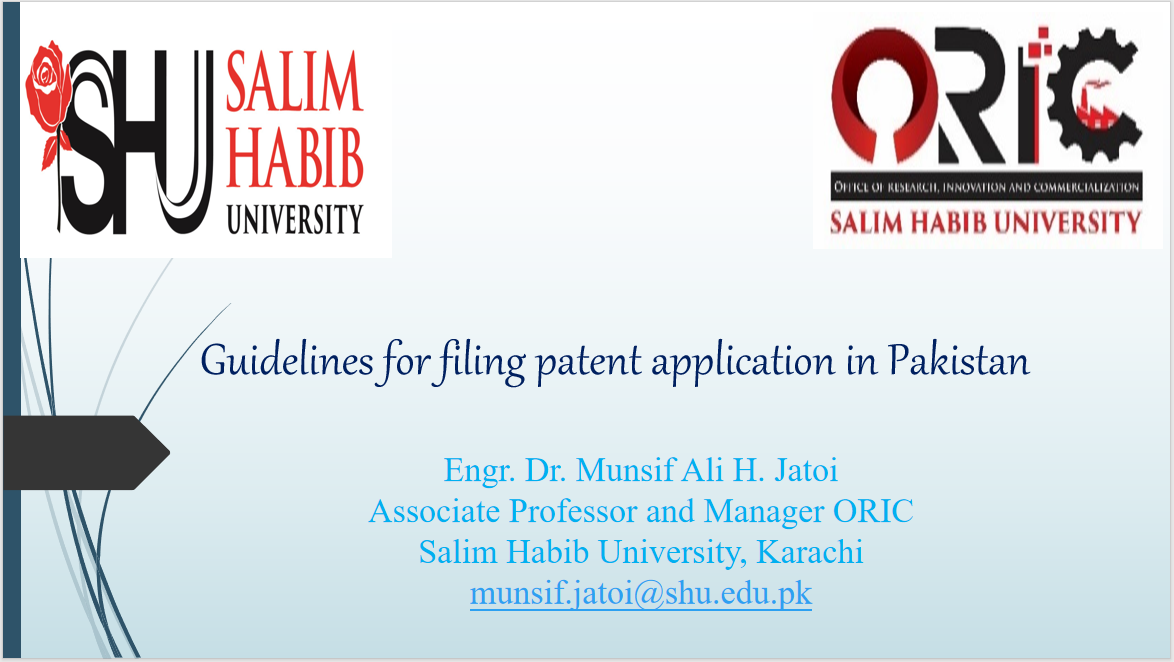 SHU SALIM HABIB UNIVERSITY

ORIC
OFFICE OF RESEARCH, INNOVATION AND COMMERCIALIZATION
SALIM HABIB UNIVERSITY

Guidelines for filing patent application in Pakistan

Engr. Dr. Munsif Ali H. Jatoi
Associate Professor and Manager ORIC
Salim Habib University, Karachi
munsif.jatoi@shu.edu.pk